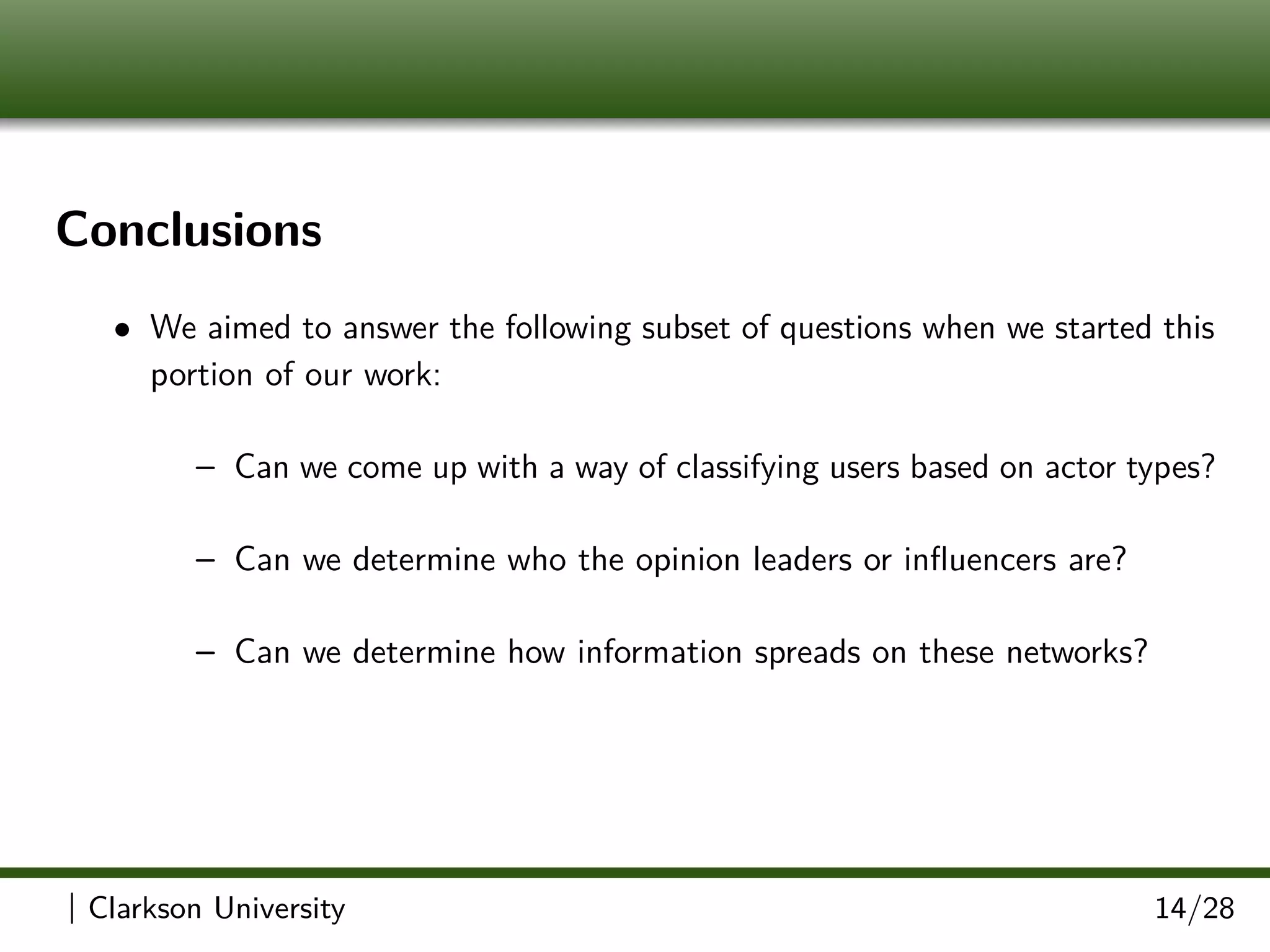 Conclusions

• We aimed to answer the following subset of questions when we started this portion of our work:

– Can we come up with a way of classifying users based on actor types?

– Can we determine who the opinion leaders or influencers are?

– Can we determine how information spreads on these networks?

| Clarkson University

14/28